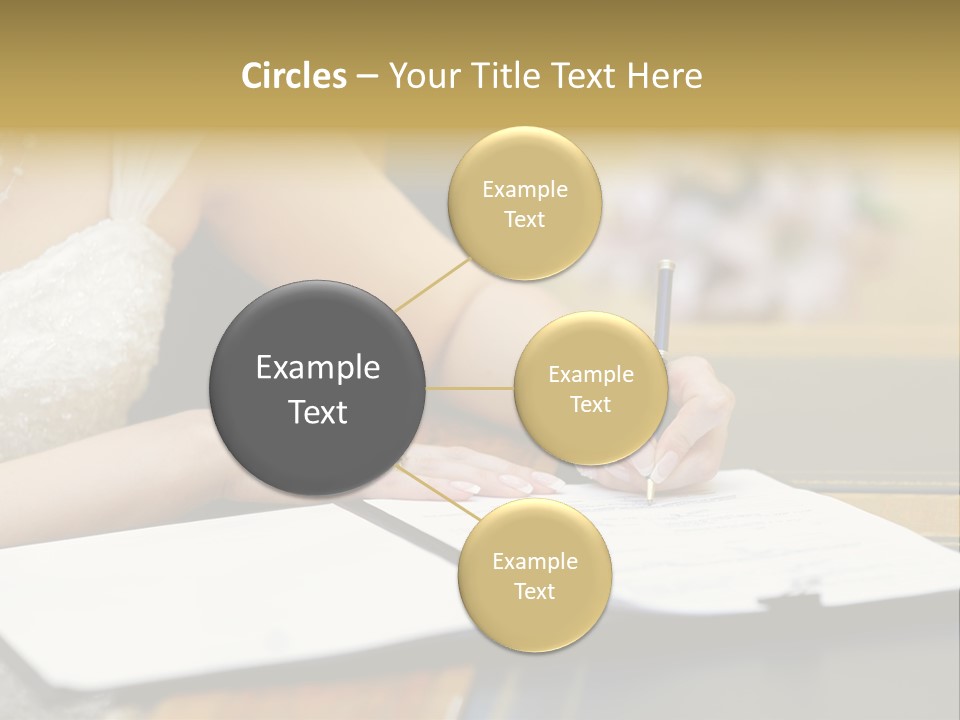 Circles – Your Title Text Here

Example Text

Example Text

Example Text

Example Text